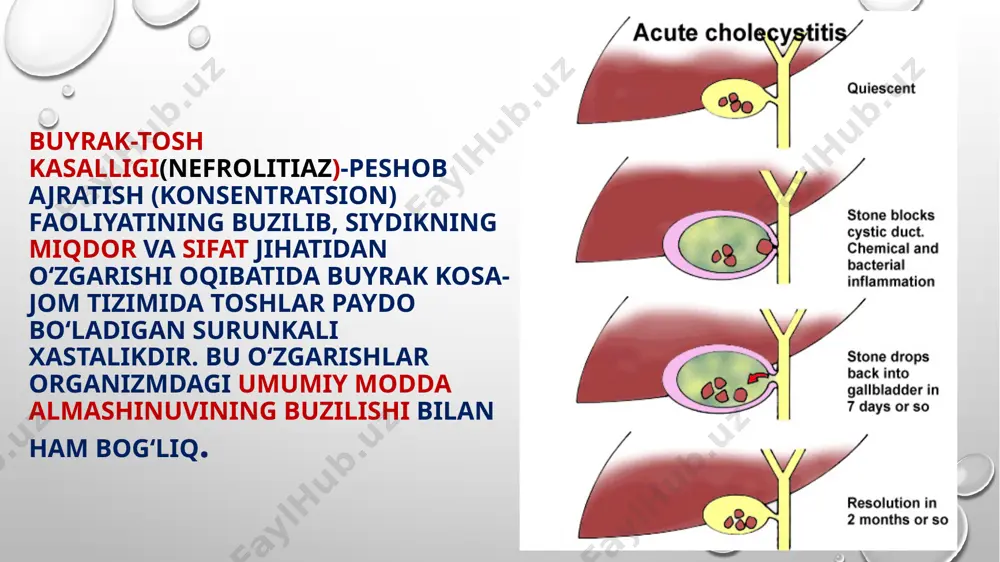 BUYRAK-TOSH KASALLIGI(NEFROLITIAZ)-PESHOB AJRATISH (KONSENTRATSION) FAOLIYATINING BUZILIB, SIYDIKNING MIQDOR VA SIFAT JIHATIDAN O‘ZGARISHI OQIBATIDA BUYRAK KOSA-JOM TIZIMIDA TOSHLAR PAYDO BO‘LADIGAN SURUNKALI XASTALIKDIR. BU O‘ZGARISHLAR ORGANIZMDAGI UMUMIY MODDA ALMASHINUVINING BUZILISHI BILAN HAM BOG‘LIQ.

Acute cholecystitis

Quiescent

Stone blocks cystic duct. Chemical and bacterial inflammation

Stone drops back into gallbladder in 7 days or so

Resolution in 2 months or so

FaylHub.uz